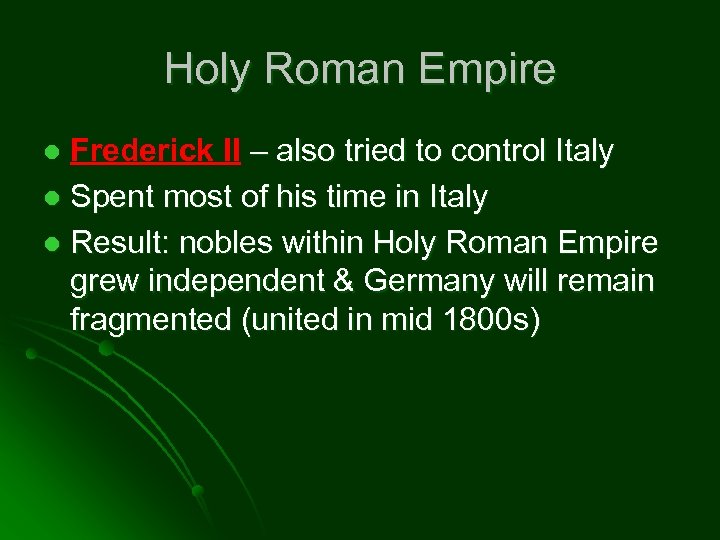 Holy Roman Empire

- Frederick II – also tried to control Italy
- Spent most of his time in Italy
- Result: nobles within Holy Roman Empire grew independent & Germany will remain fragmented (united in mid 1800s)